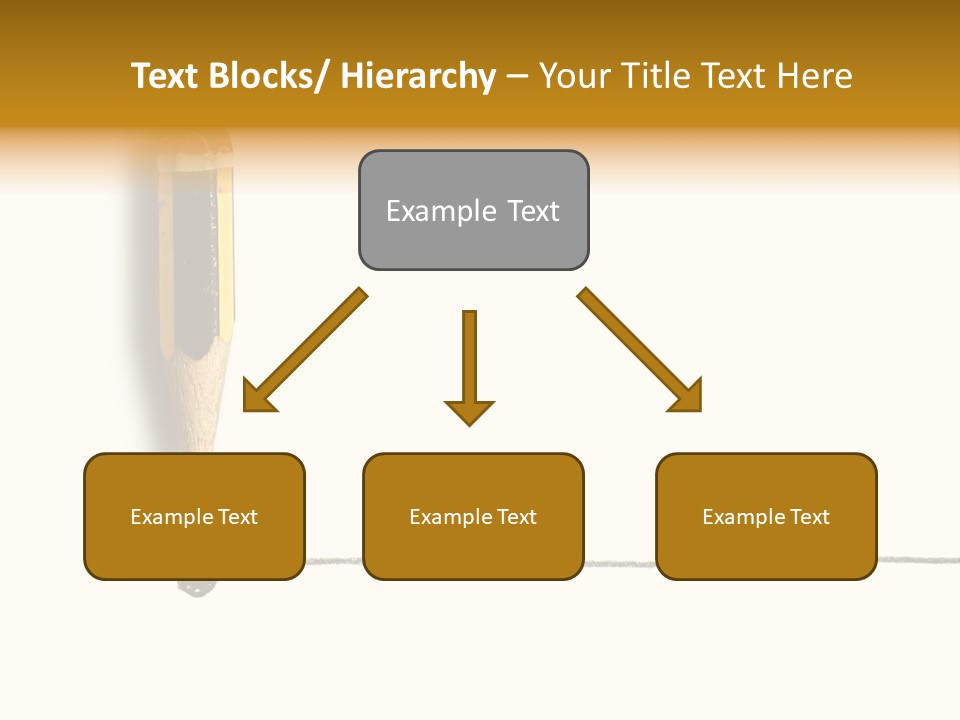 Text Blocks/ Hierarchy – Your Title Text Here

Example Text

Example Text

Example Text

Example Text